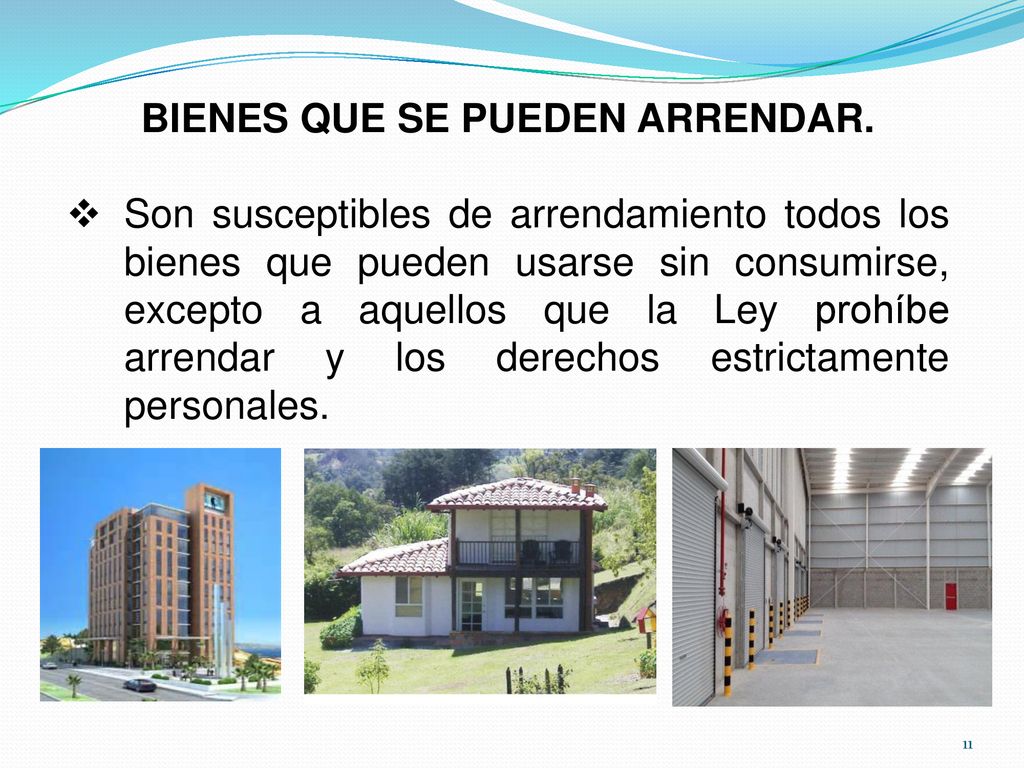 BIENES QUE SE PUEDEN ARRENDAR.

❖ Son susceptibles de arrendamiento todos los bienes que pueden usarse sin consumirse, excepto a aquellos que la Ley prohíbe arrendar y los derechos estrictamente personales.

11